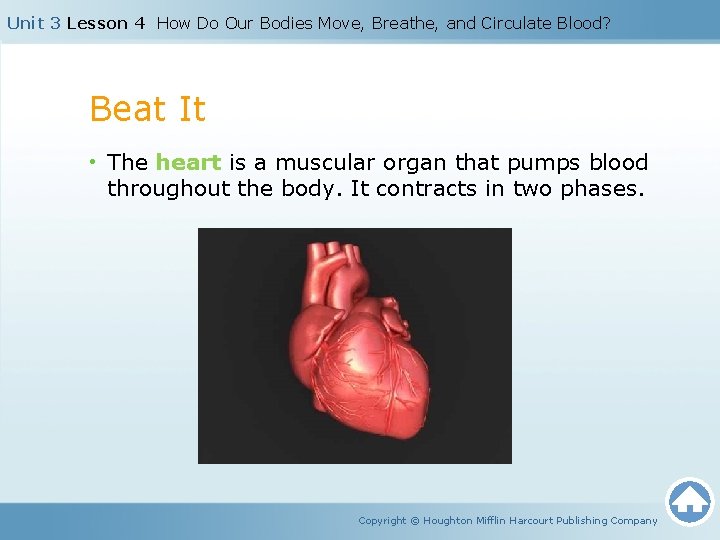 Unit 3 Lesson 4 How Do Our Bodies Move, Breathe, and Circulate Blood?

Beat It

• The heart is a muscular organ that pumps blood throughout the body. It contracts in two phases.

Copyright © Houghton Mifflin Harcourt Publishing Company